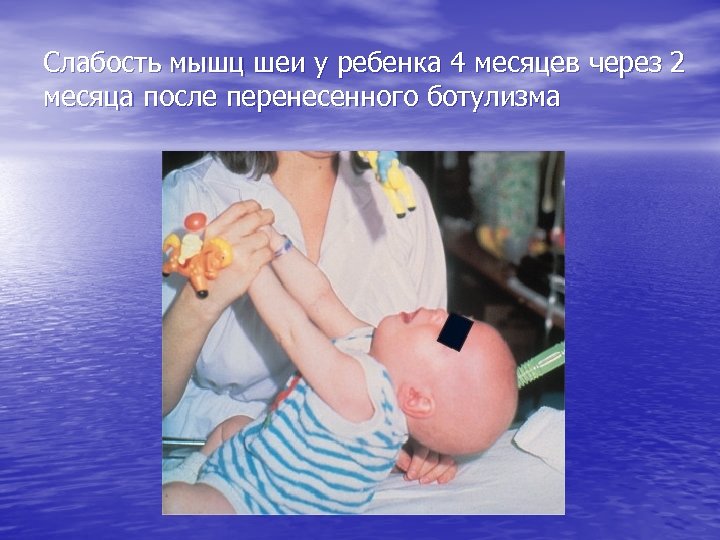 Слабость мышц шеи у ребенка 4 месяцев через 2 месяца после перенесенного ботулизма